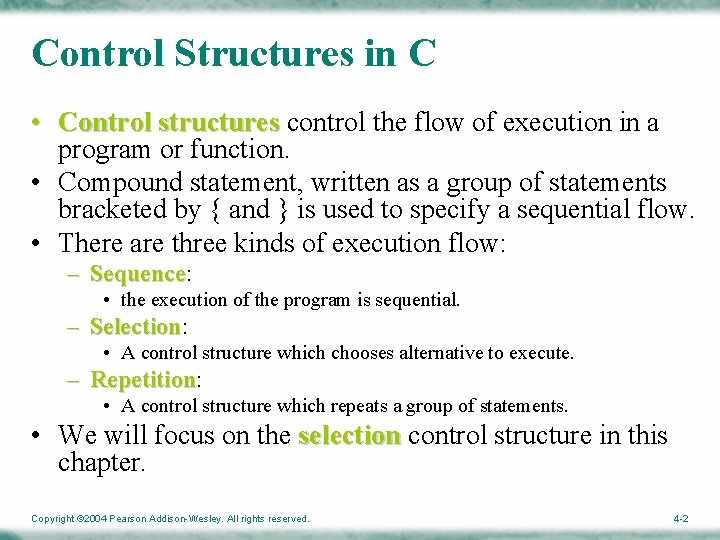 Control Structures in C

• Control structures control the flow of execution in a program or function.
• Compound statement, written as a group of statements bracketed by { and } is used to specify a sequential flow.
• There are three kinds of execution flow:
– Sequence:
• the execution of the program is sequential.
– Selection:
• A control structure which chooses alternative to execute.
– Repetition:
• A control structure which repeats a group of statements.
• We will focus on the selection control structure in this chapter.

Copyright ©2004 Pearson Addison-Wesley. All rights reserved.

4-2